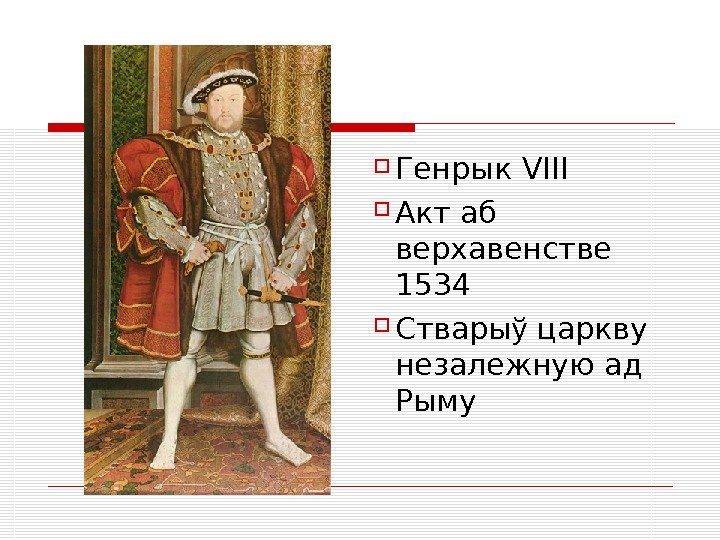 Генрык VIII

Акт аб верхавенстве 1534

Стварыў царкву незалежную ад Рыму